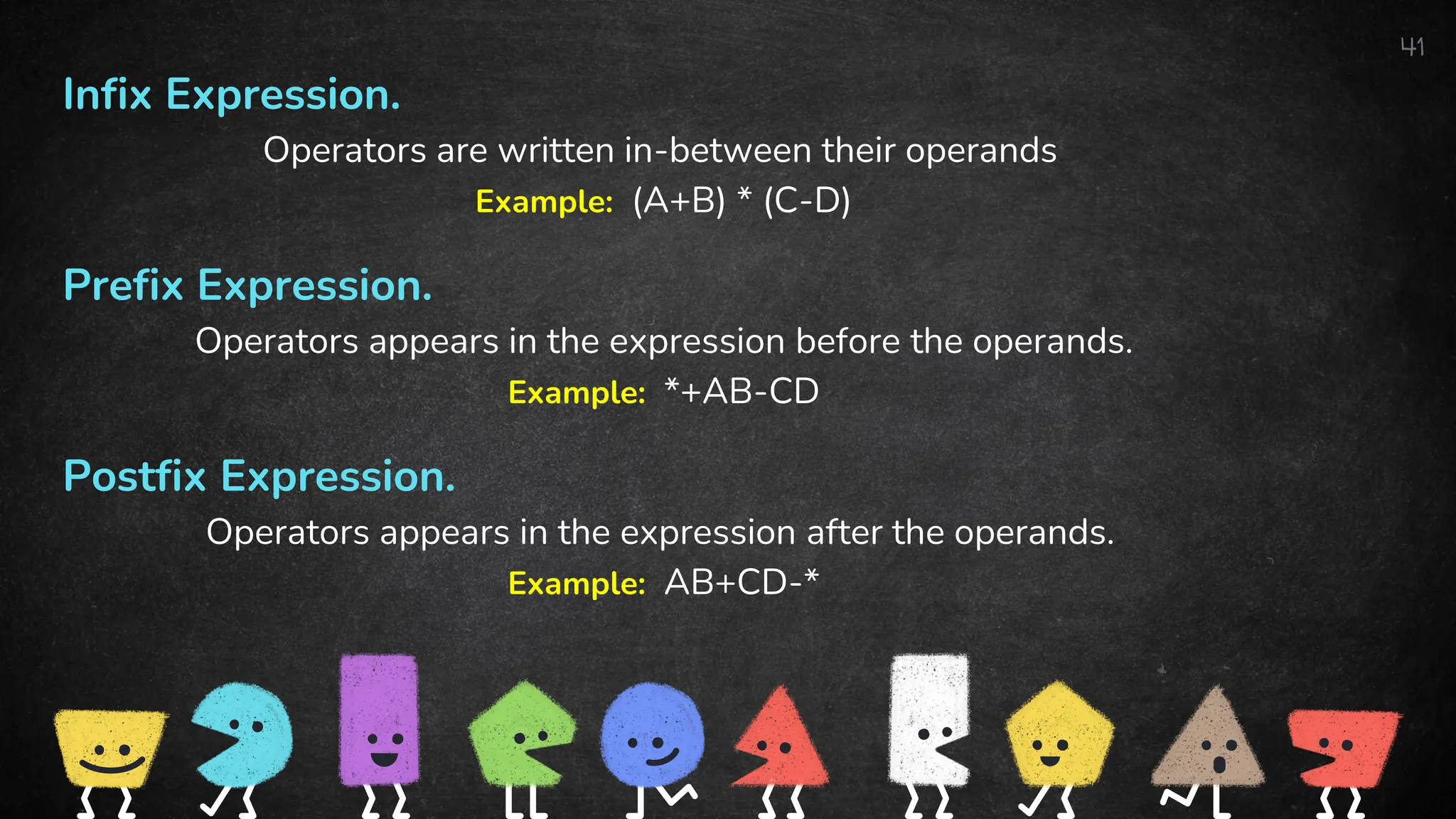 41

Infix Expression.

Operators are written in-between their operands

Example: (A+B) * (C-D)

Prefix Expression.

Operators appears in the expression before the operands.

Example: *+AB-CD

Postfix Expression.

Operators appears in the expression after the operands.

Example: AB+CD-*